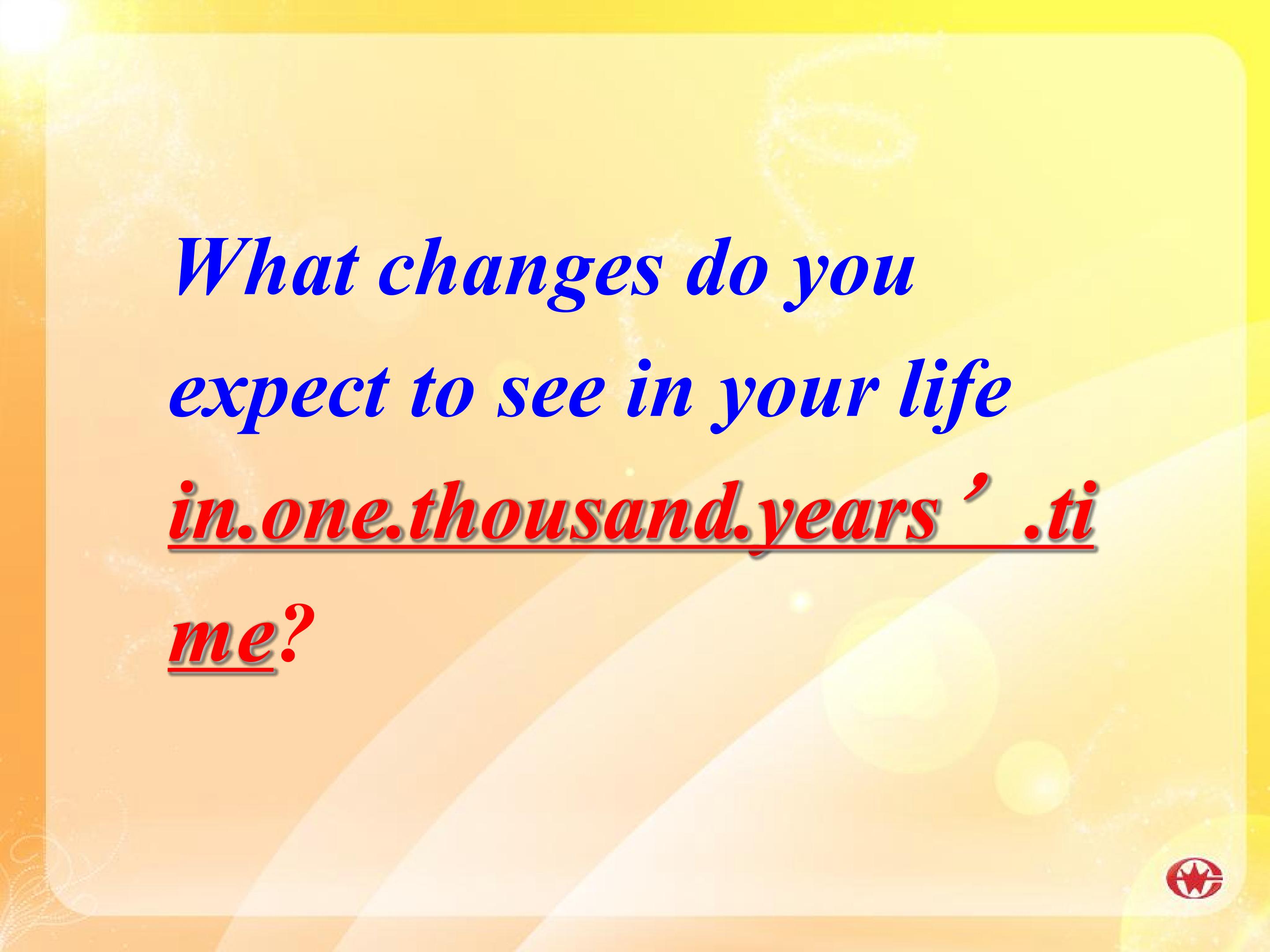 What changes do you expect to see in your life in.one.thousand.years’.time?